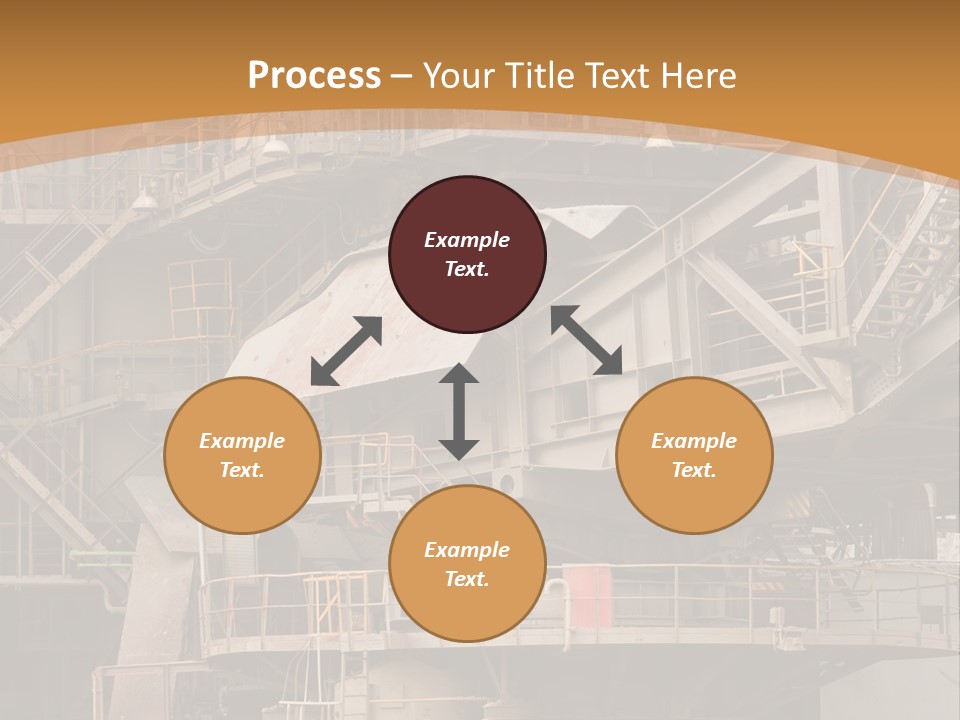 Process – Your Title Text Here

Example Text.

Example Text.

Example Text.

Example Text.